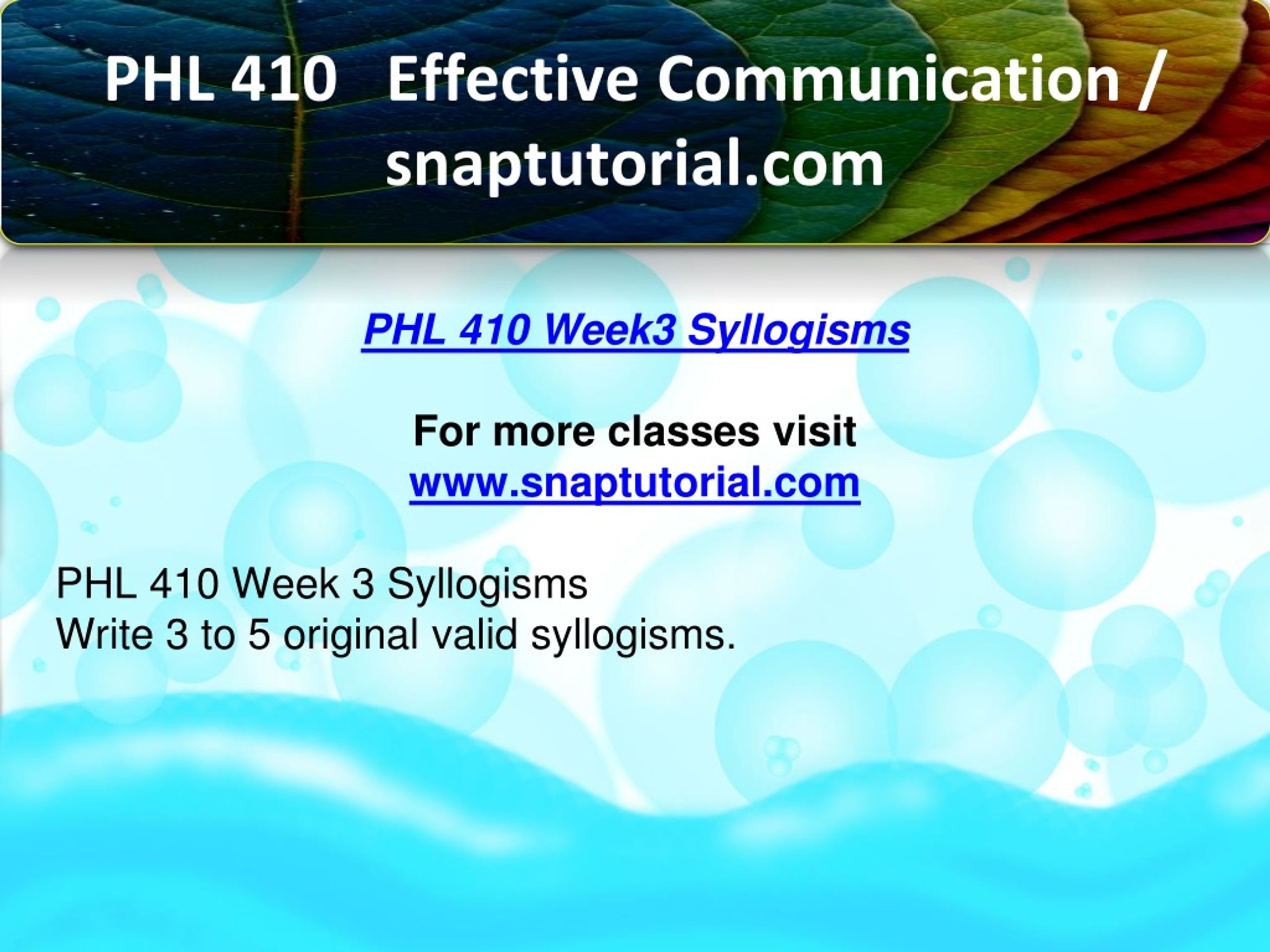 PHL 410 Effective Communication / snaptutorial.com

PHL 410 Week3 Syllogisms

For more classes visit
www.snaptutorial.com

PHL 410 Week 3 Syllogisms
Write 3 to 5 original valid syllogisms.